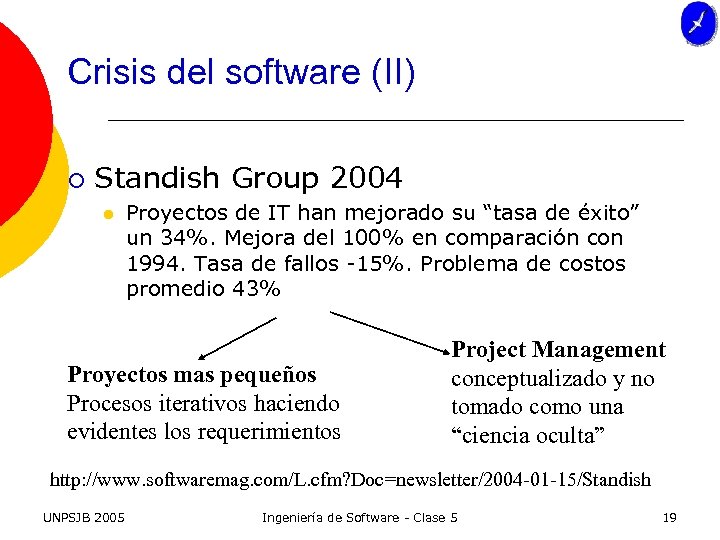 Crisis del software (II)

Standish Group 2004

Proyectos de IT han mejorado su “tasa de éxito” un 34%. Mejora del 100% en comparación con 1994. Tasa de fallos -15%. Problema de costos promedio 43%

**Proyectos mas pequeños**
Procesos iterativos haciendo evidentes los requerimientos

**Project Management**
conceptualizado y no tomado como una “ciencia oculta”

http://www.softwaremag.com/L.cfm?Doc=newsletter/2004-01-15/Standish

UNPSJB 2005

Ingeniería de Software - Clase 5

19